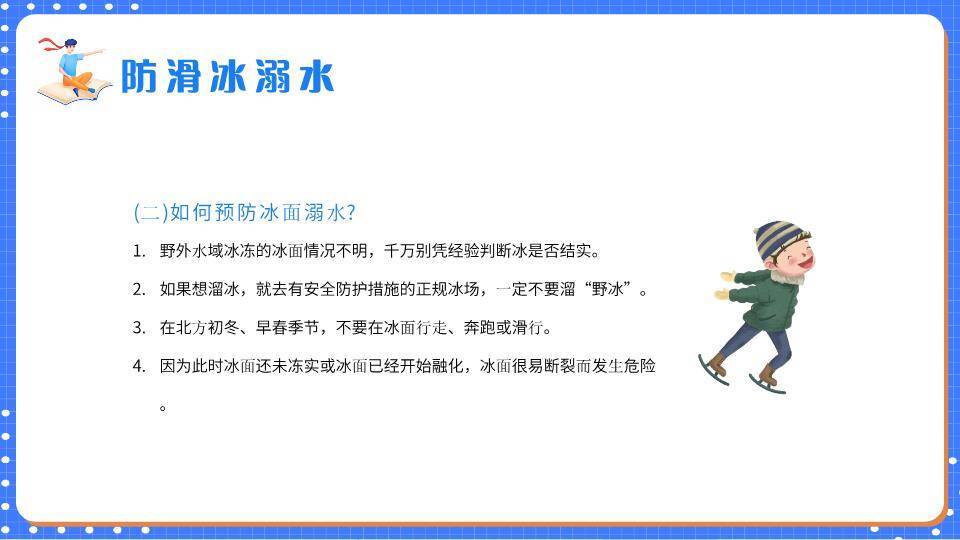 防滑冰溺水

(二)如何预防冰面溺水?

1. 野外水域冰冻的冰面情况不明，千万别凭经验判断冰是否结实。

2. 如果想溜冰，就去有安全防护措施的正规冰场，一定不要溜“野冰”。

3. 在北方初冬、早春季节，不要在冰面行走、奔跑或滑行。

4. 因为此时冰面还未冻实或冰面已经开始融化，冰面很易断裂而发生危险。